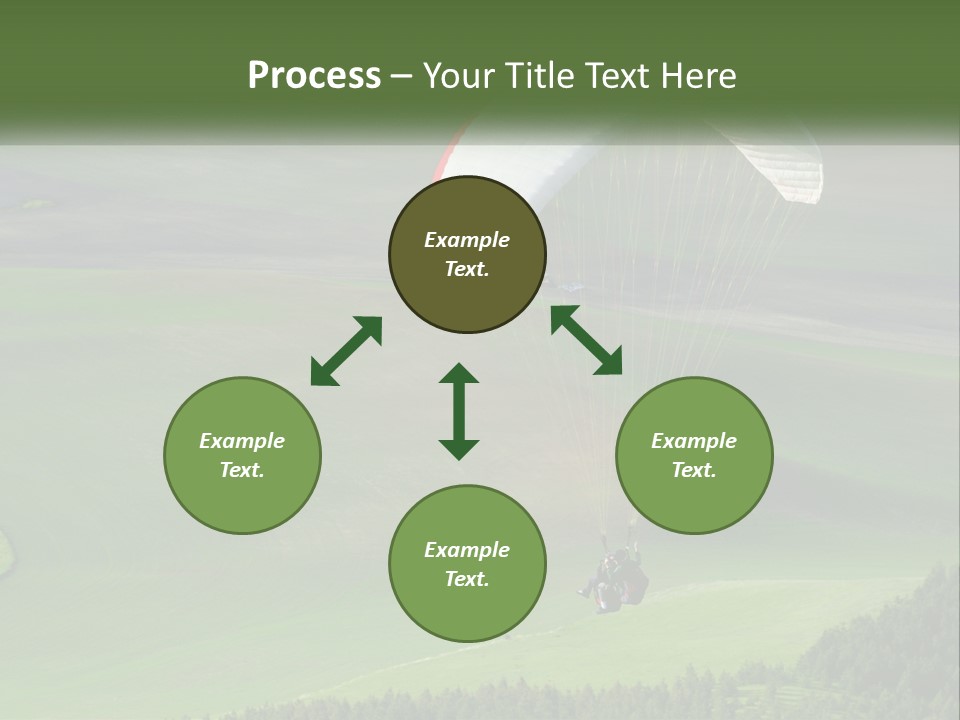 Process – Your Title Text Here

Example Text.

Example Text.

Example Text.

Example Text.